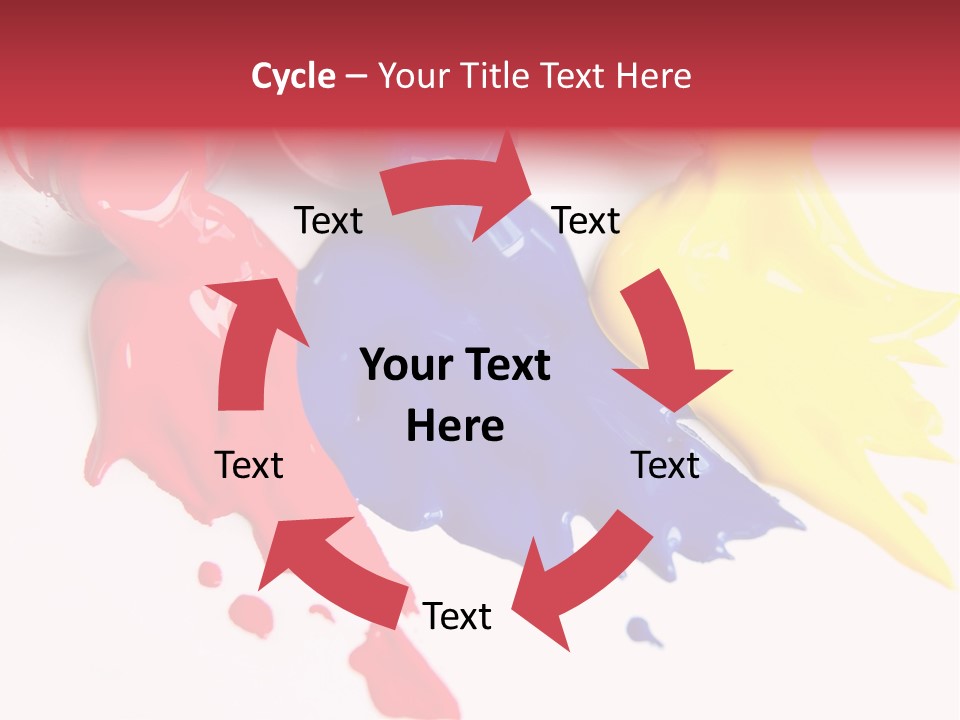 Cycle – Your Title Text Here

Text

Text

Your Text Here

Text

Text

Text